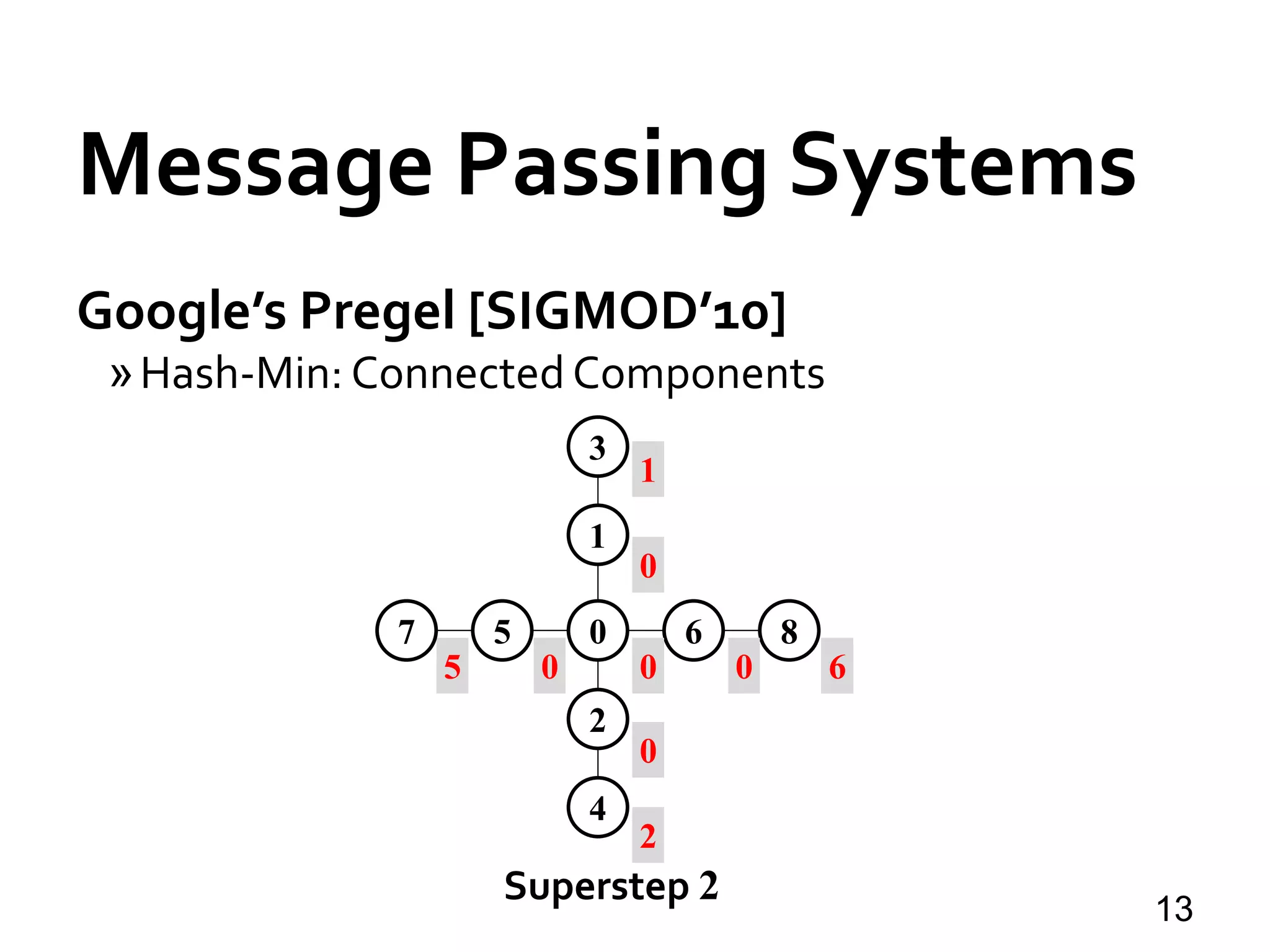 Message Passing Systems

Google's Pregel [SIGMOD'10]

» Hash-Min: Connected Components

3
1
1
0
7
5
5
0
0
0
6
0
8
6
2
0
4
2

Superstep 2

13